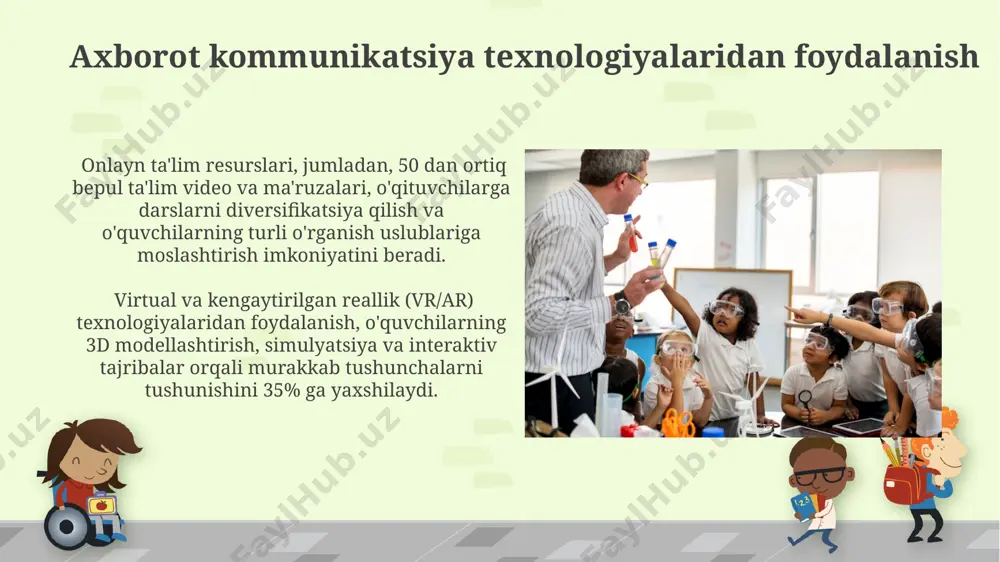 Axborot kommunikatsiya texnologiyalaridan foydalanish

Onlayn ta'lim resurslari, jumladan, 50 dan ortiq bepul ta'lim video va ma'ruzalari, o'qituvchilarga darslarni diversifikatsiya qilish va o'quvchilarning turli o'rganish uslublariga moslashtirish imkoniyatini beradi.

Virtual va kengaytirilgan reallik (VR/AR) texnologiyalaridan foydalanish, o'quvchilarning 3D modellashtirish, simulyatsiya va interaktiv tajribalar orqali murakkab tushunchalarni tushunishini 35% ga yaxshilaydi.

FaylHub.uz FaylHub.uz FaylHub.uz FaylHub.uz FaylHub.uz FaylHub.uz